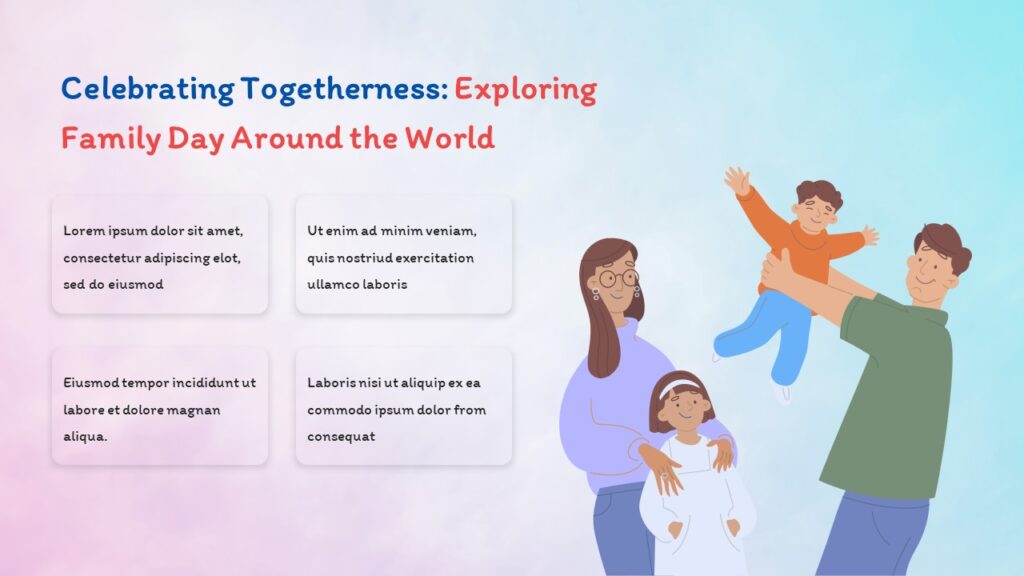 Celebrating Togetherness: Exploring Family Day Around the World

Lorem ipsum dolor sit amet, consectetur adipiscing elot, sed do eiusmod

Ut enim ad minim veniam, quis nostriud exercitation ullamco laboris

Eiusmod tempor incididunt ut labore et dolore magnan aliqua.

Laboris nisi ut aliquip ex ea commodo ipsum dolor from consequat